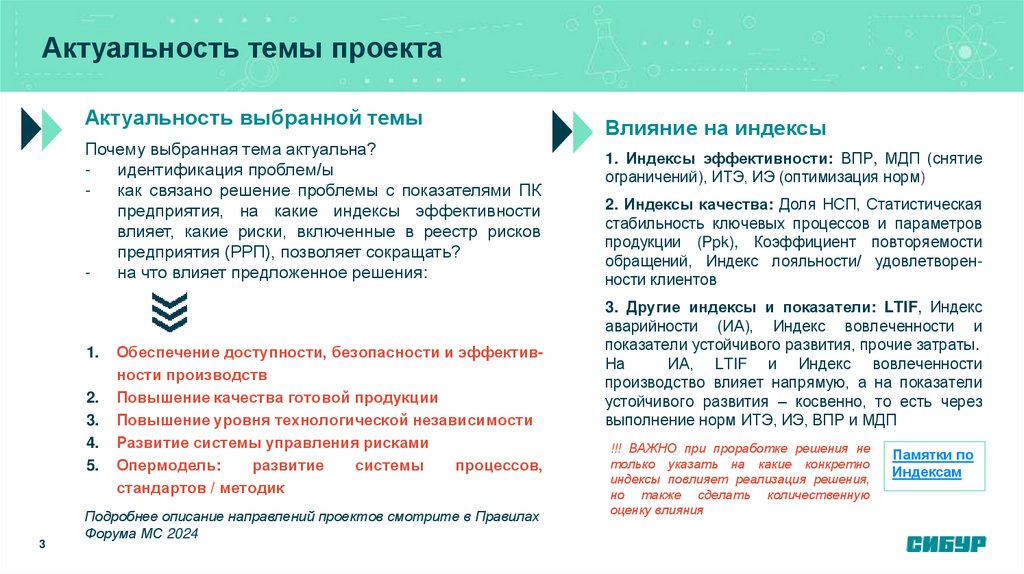 Актуальность темы проекта

Актуальность выбранной темы

Почему выбранная тема актуальна?
- идентификация проблем/ы
- как связано решение проблемы с показателями ПК предприятия, на какие индексы эффективности влияет, какие риски, включенные в реестр рисков предприятия (РРП), позволяет сокращать?
- на что влияет предложенное решения:

1. Обеспечение доступности, безопасности и эффективности производств
2. Повышение качества готовой продукции
3. Повышение уровня технологической независимости
4. Развитие системы управления рисками
5. Опермодель: развитие системы процессов, стандартов / методик

Подробнее описание направлений проектов смотрите в Правилах Форума МС 2024

Влияние на индексы

1. Индексы эффективности: ВПР, МДП (снятие ограничений), ИТЭ, ИЭ (оптимизация норм)

2. Индексы качества: Доля НСП, Статистическая стабильность ключевых процессов и параметров продукции (Ppk), Коэффициент повторяемости обращений, Индекс лояльности/ удовлетворенности клиентов

3. Другие индексы и показатели: LTIF, Индекс аварийности (ИА), Индекс вовлеченности и показатели устойчивого развития, прочие затраты. На ИА, LTIF и Индекс вовлеченности производство влияет напрямую, а на показатели устойчивого развития – косвенно, то есть через выполнение норм ИТЭ, ИЭ, ВПР и МДП

!!! ВАЖНО при проработке решения не только указать на какие конкретно индексы повлияет реализация решения, но также сделать количественную оценку влияния

Памятки по Индексам

3

СИБУР